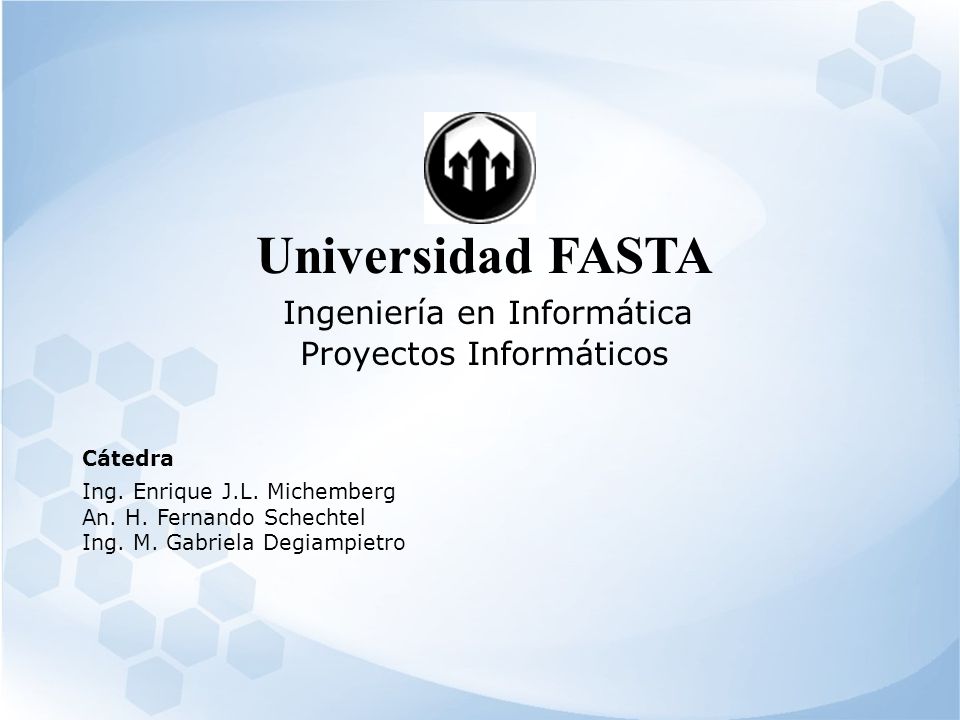 Universidad FASTA

Ingeniería en Informática
Proyectos Informáticos

Cátedra

Ing. Enrique J.L. Michemberg
An. H. Fernando Schechtel
Ing. M. Gabriela Degiampietro